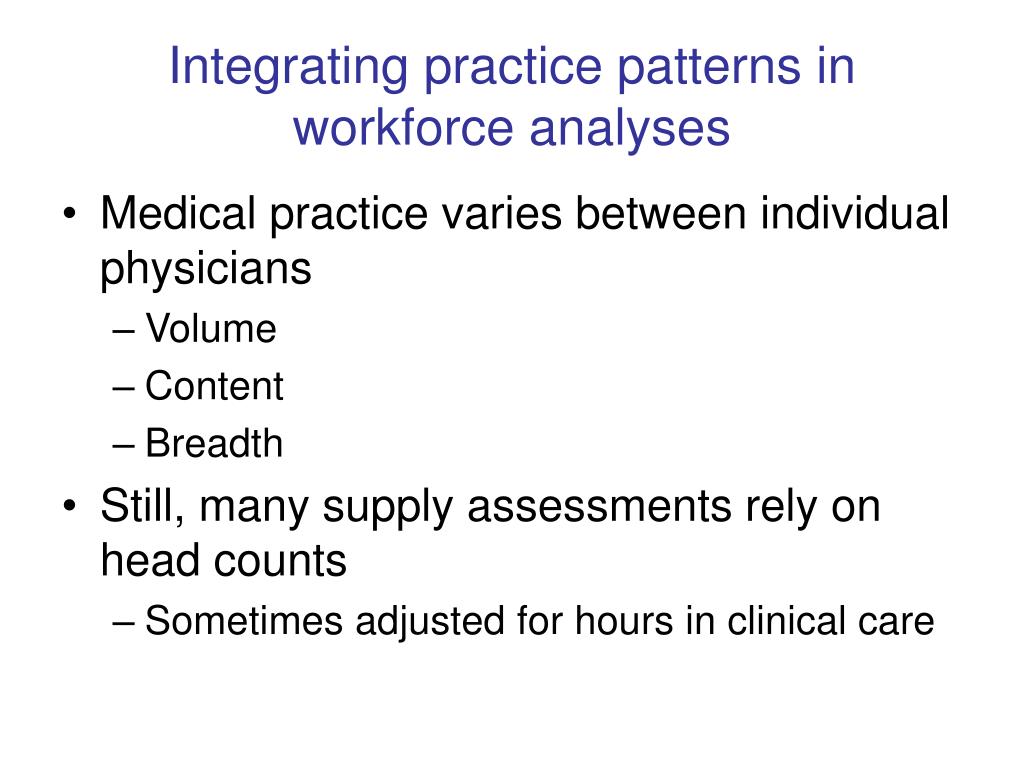 Integrating practice patterns in workforce analyses

• Medical practice varies between individual physicians
– Volume
– Content
– Breadth
• Still, many supply assessments rely on head counts
– Sometimes adjusted for hours in clinical care